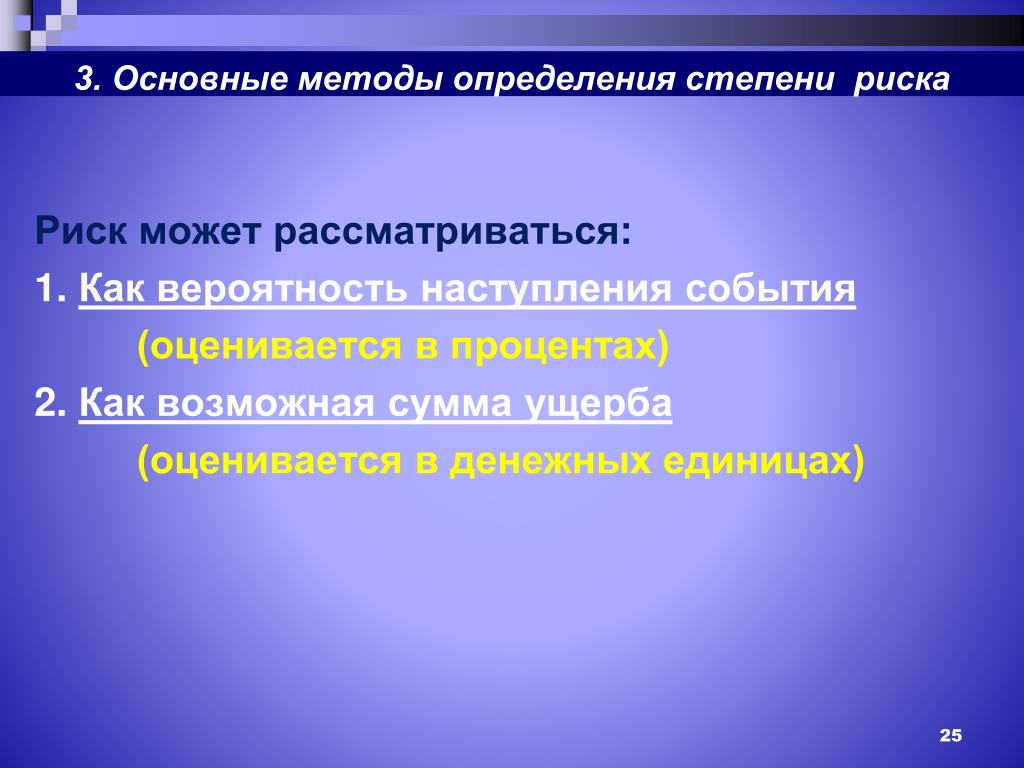 3. Основные методы определения степени риска

Риск может рассматриваться:

1. Как вероятность наступления события

(оценивается в процентах)

2. Как возможная сумма ущерба

(оценивается в денежных единицах)

25